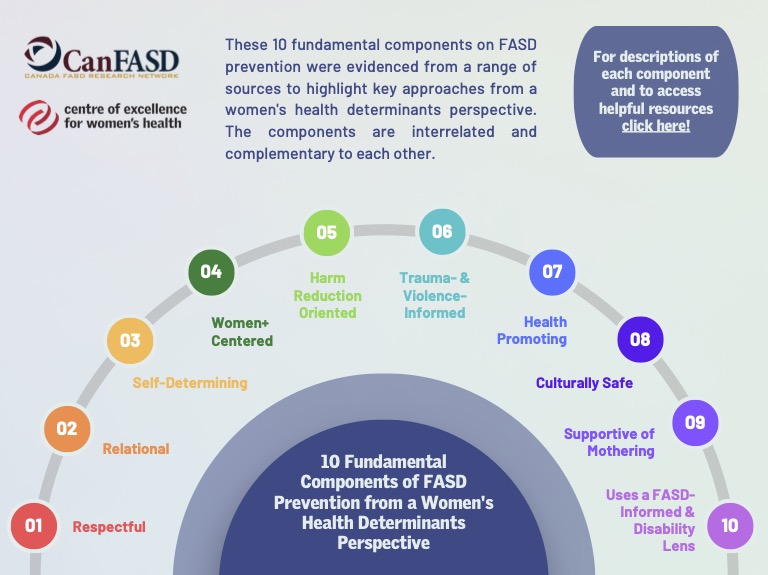 CanFASD
CANADA FASD RESEARCH NETWORK

centre of excellence for women's health

These 10 fundamental components on FASD prevention were evidenced from a range of sources to highlight key approaches from a women's health determinants perspective. The components are interrelated and complementary to each other.

For descriptions of each component and to access helpful resources click here!

01 Respectful

02 Relational

03 Self-Determining

04 Women+ Centered

05 Harm Reduction Oriented

06 Trauma- & Violence-Informed

07 Health Promoting

08 Culturally Safe

09 Supportive of Mothering

10 Uses a FASD-Informed & Disability Lens

10 Fundamental Components of FASD Prevention from a Women's Health Determinants Perspective